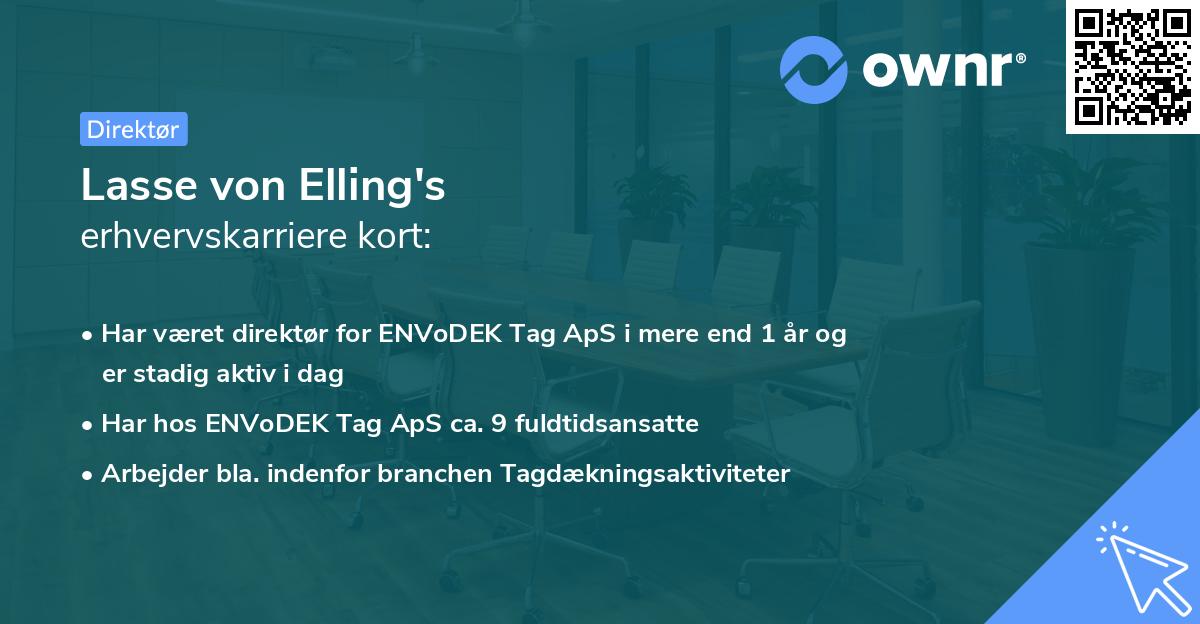 ownr®

Direktør

Lasse von Elling's
erhvervskarriere kort:

• Har været direktør for ENVoDEK Tag ApS i mere end 1 år og er stadig aktiv i dag
• Har hos ENVoDEK Tag ApS ca. 9 fuldtidsansatte
• Arbejder bla. indenfor branchen Tagdækningsaktiviteter